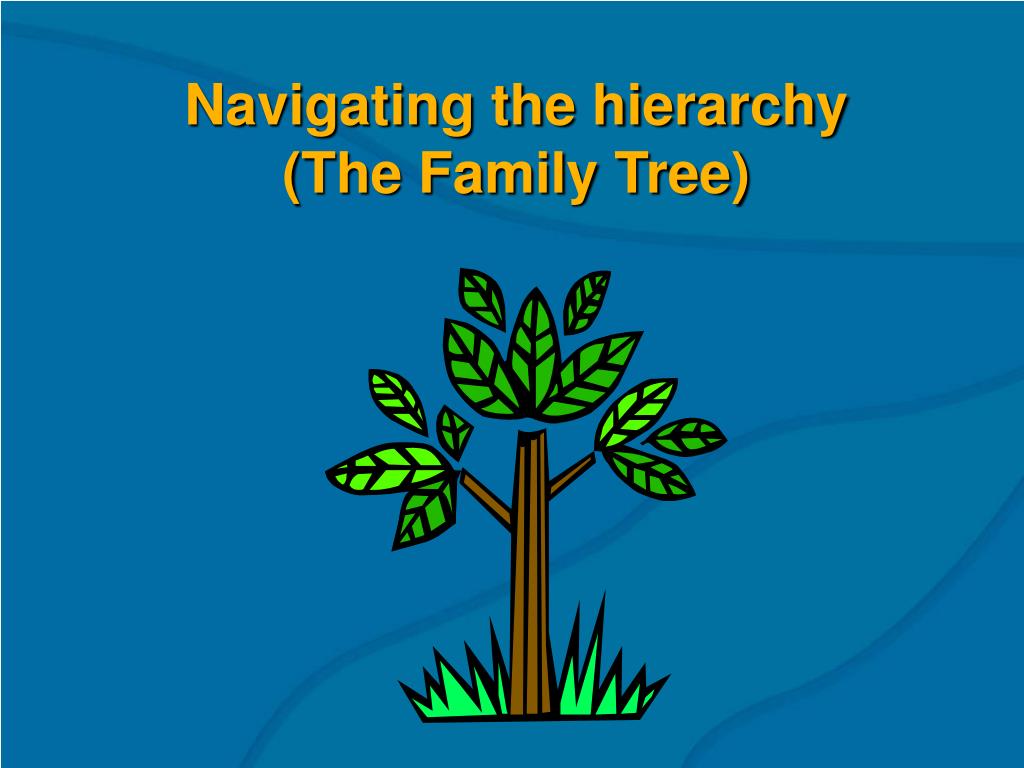 Navigating the hierarchy
(The Family Tree)